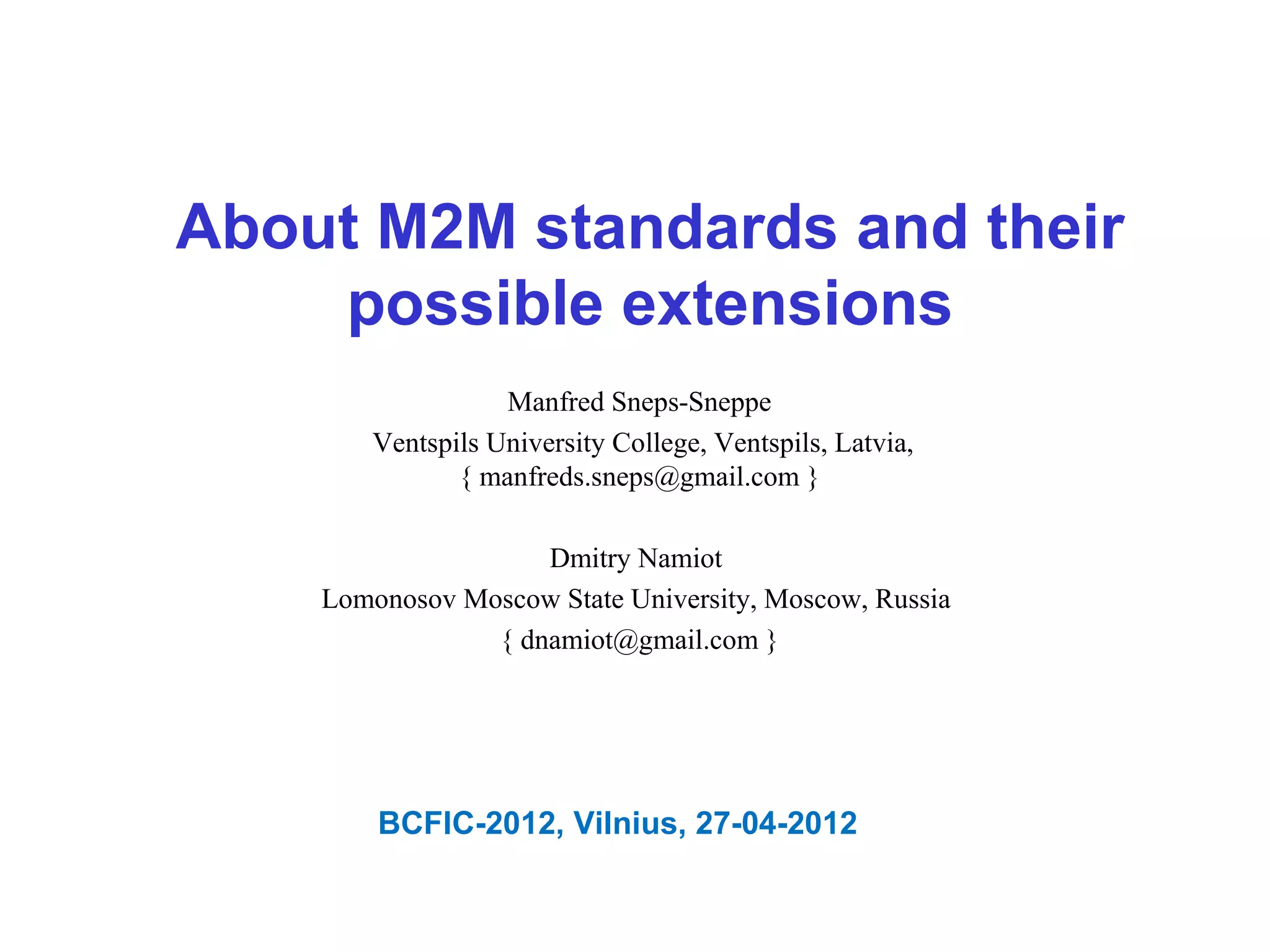 About M2M standards and their possible extensions

Manfred Sneps-Sneppe

Ventspils University College, Ventspils, Latvia,
{ manfreds.sneps@gmail.com }

Dmitry Namiot

Lomonosov Moscow State University, Moscow, Russia

{ dnamiot@gmail.com }

BCFIC-2012, Vilnius, 27-04-2012